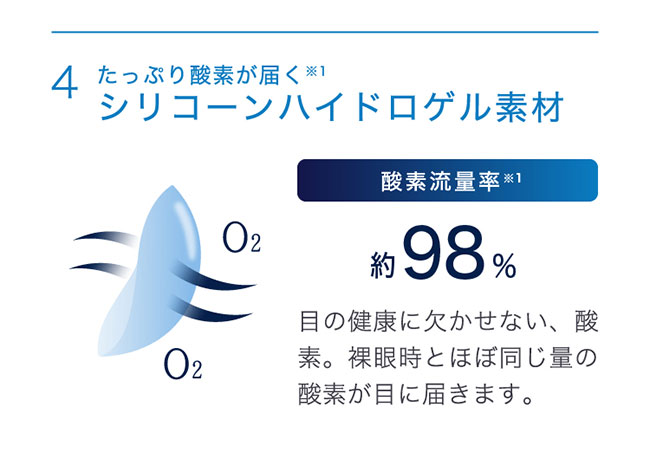 4 たっぷり酸素が届く※1
シリコーンハイドロゲル素材

$O_2$

$O_2$

酸素流量率※1

約98%

目の健康に欠かせない、酸素。裸眼時とほぼ同じ量の酸素が目に届きます。